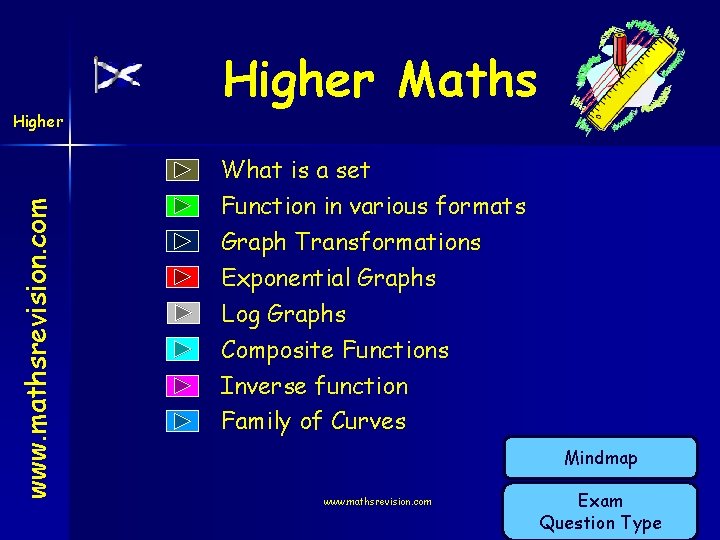 Higher

www.mathsrevision.com

Higher Maths

What is a set

Function in various formats

Graph Transformations

Exponential Graphs

Log Graphs

Composite Functions

Inverse function

Family of Curves

Mindmap

Exam Question Type

www.mathsrevision.com